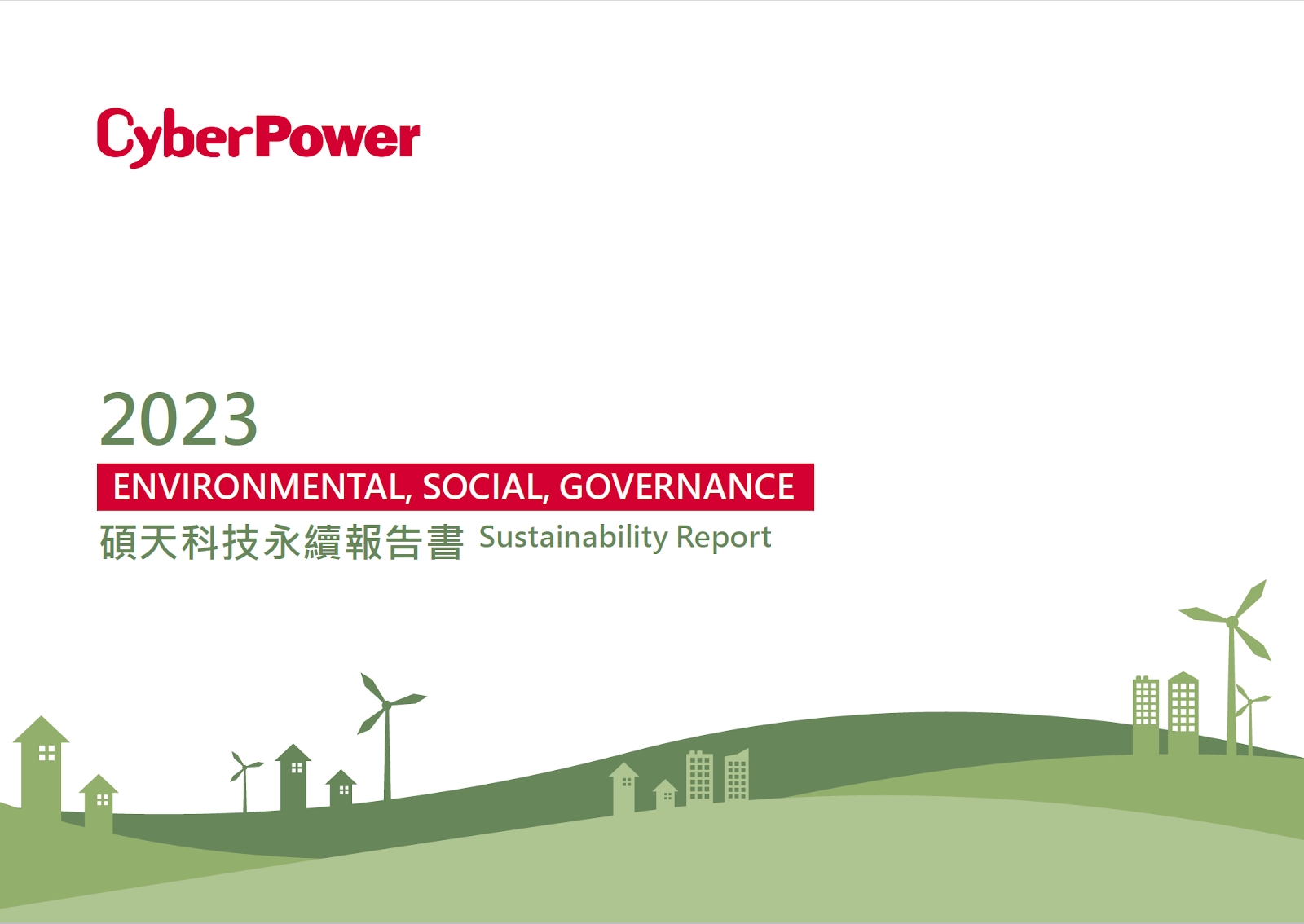 CyberPower

2023

ENVIRONMENTAL, SOCIAL, GOVERNANCE

碩天科技永續報告書 Sustainability Report